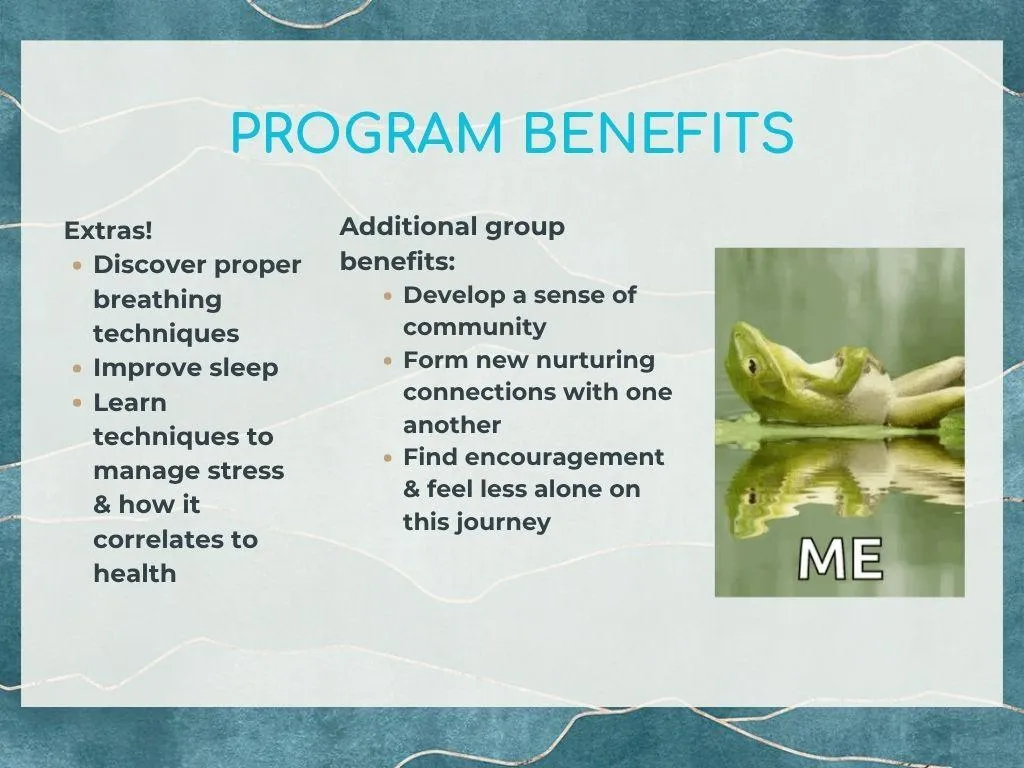 PROGRAM BENEFITS

Extras!
- Discover proper breathing techniques
- Improve sleep
- Learn techniques to manage stress & how it correlates to health

Additional group benefits:
- Develop a sense of community
- Form new nurturing connections with one another
- Find encouragement & feel less alone on this journey

ME